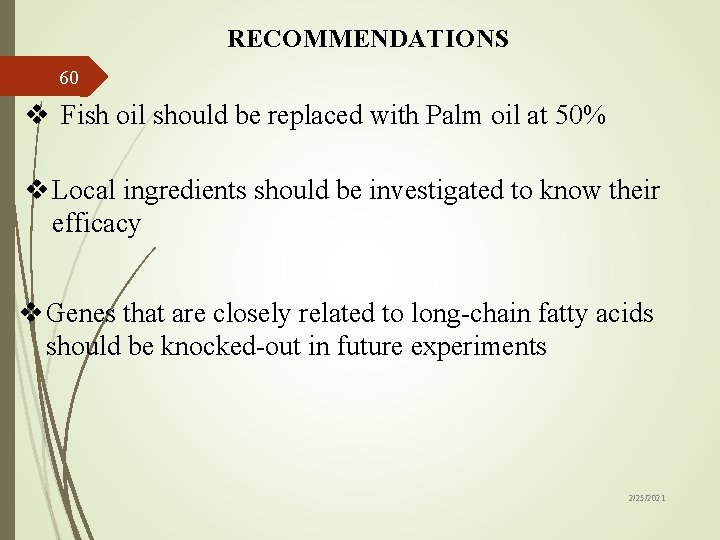 RECOMMENDATIONS

60

❖ Fish oil should be replaced with Palm oil at 50%

❖ Local ingredients should be investigated to know their efficacy

❖ Genes that are closely related to long-chain fatty acids should be knocked-out in future experiments

2/25/2021